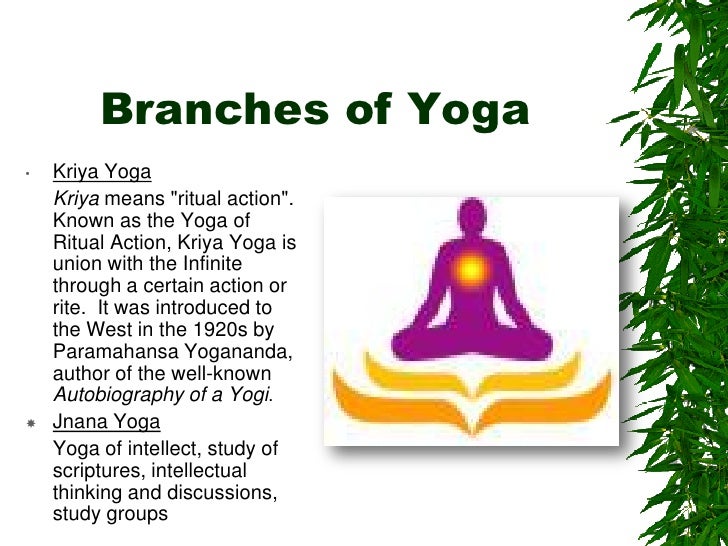 Branches of Yoga

Kriya Yoga

Kriya means "ritual action". Known as the Yoga of Ritual Action, Kriya Yoga is union with the Infinite through a certain action or rite. It was introduced to the West in the 1920s by Paramahansa Yogananda, author of the well-known Autobiography of a Yogi.

Jnana Yoga

Yoga of intellect, study of scriptures, intellectual thinking and discussions, study groups